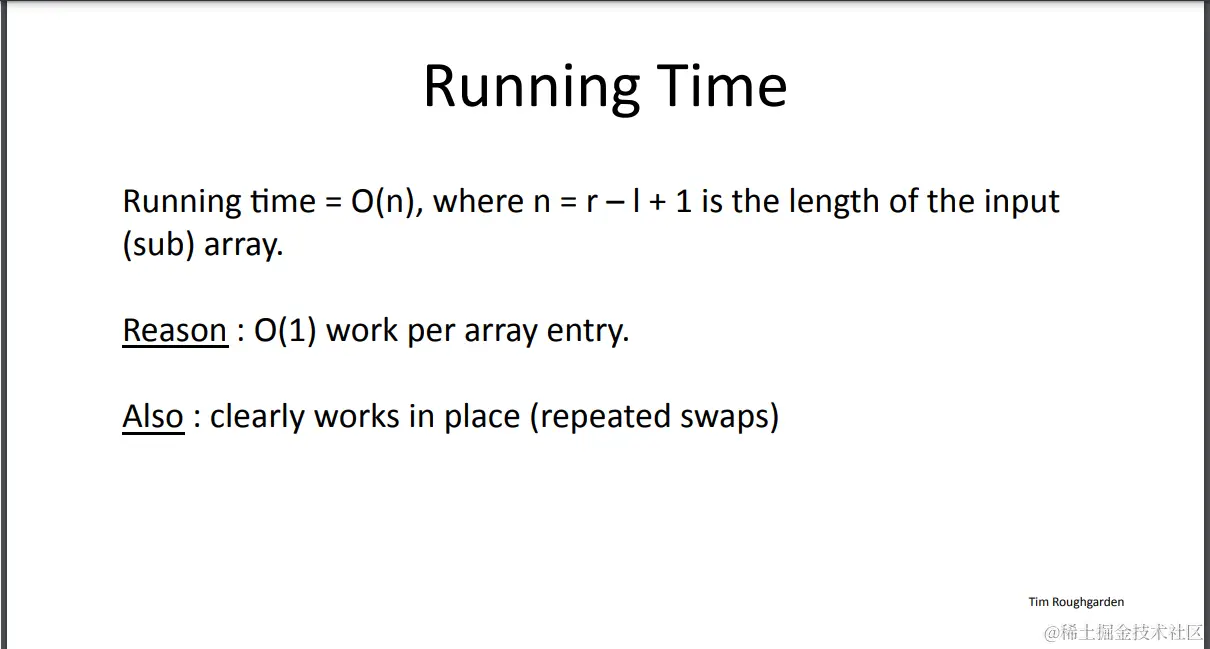 Running Time

Running time = O(n), where n = r – l + 1 is the length of the input (sub) array.

Reason : O(1) work per array entry.

Also : clearly works in place (repeated swaps)

Tim Roughgarden

@稀土掘金技术社区